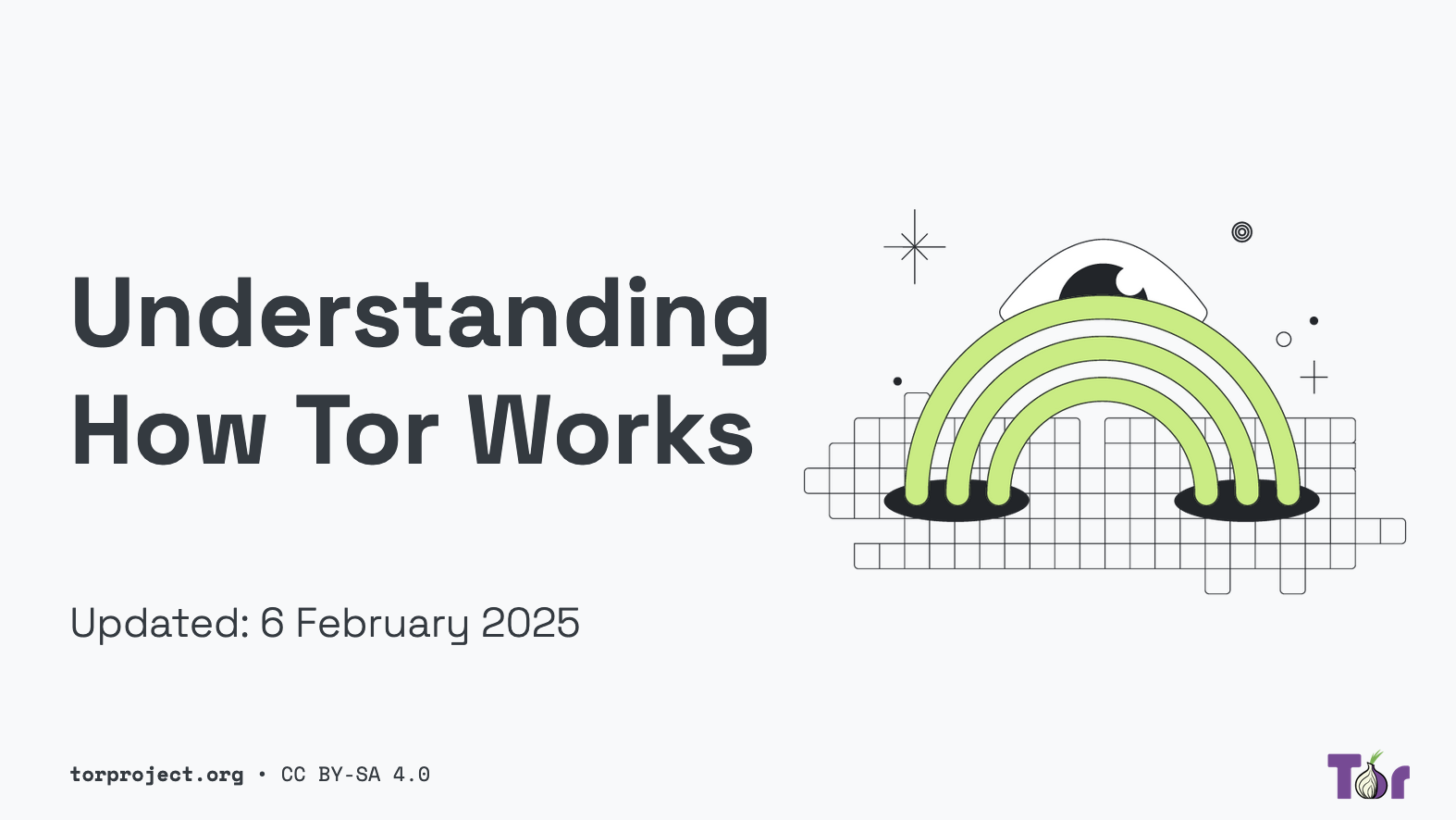 Understanding How Tor Works

Updated: 6 February 2025

torproject.org • CC BY-SA 4.0

Tor